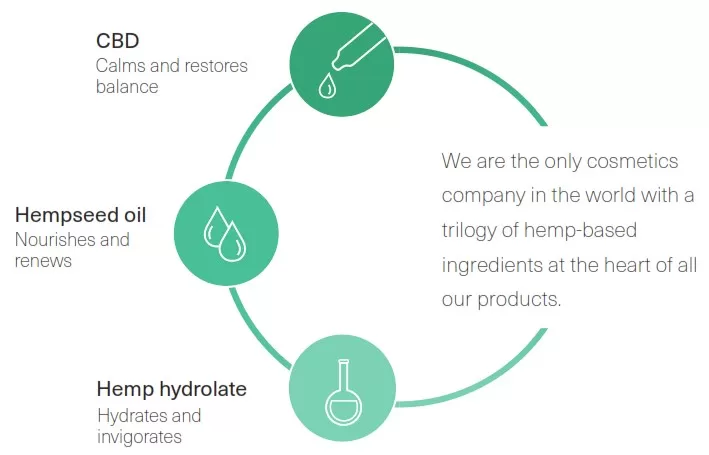 CBD
Calms and restores balance

Hempseed oil
Nourishes and renews

Hemp hydrolate
Hydrates and invigorates

We are the only cosmetics company in the world with a trilogy of hemp-based ingredients at the heart of all our products.